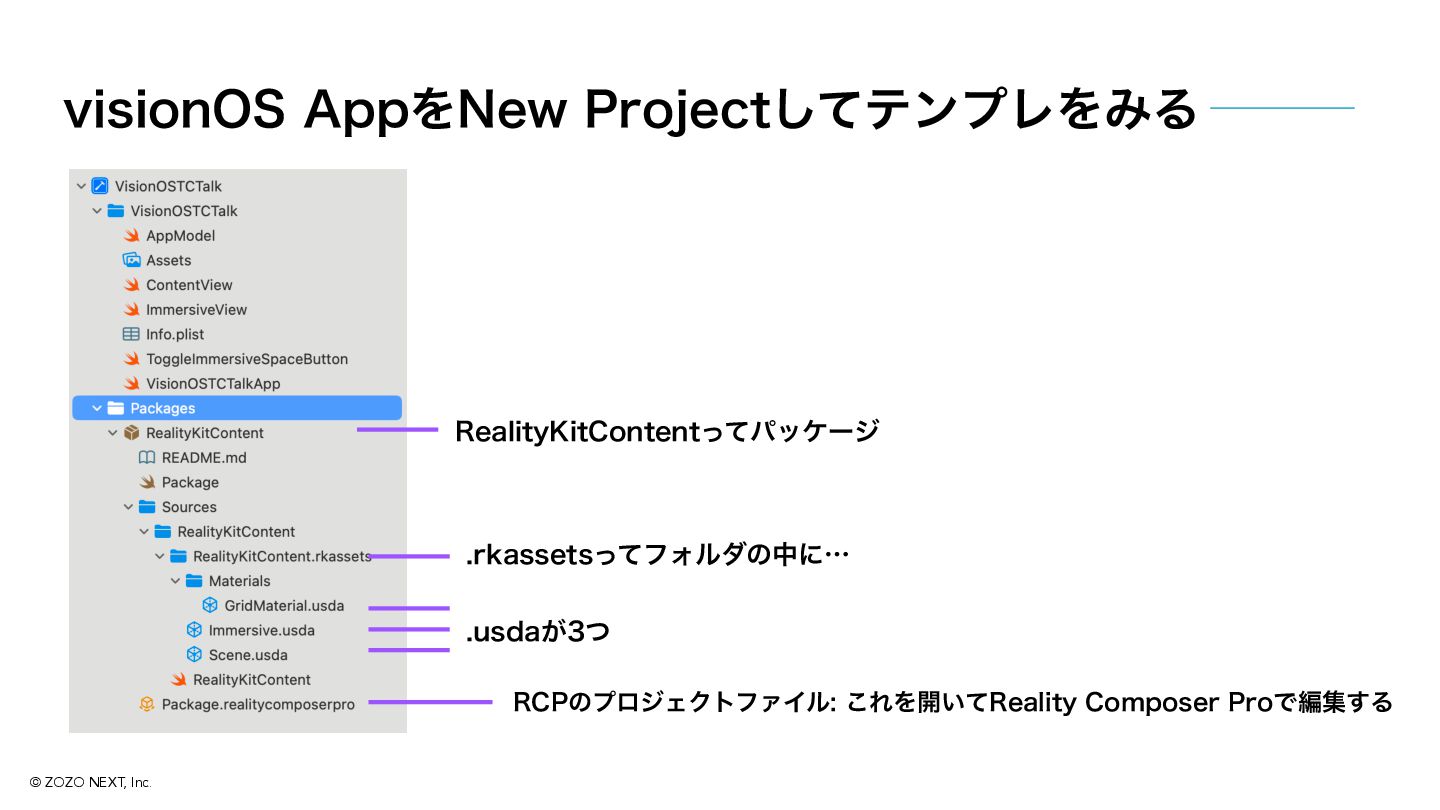 visionOS AppをNew Projectしてテンプレをみる

VisionOSTCTalk
VisionOSTCTalk
AppModel
Assets
ContentView
ImmersiveView
Info.plist
ToggleImmersiveSpaceButton
VisionOSTCTalkApp
Packages
RealityKitContent
README.md
Package
Sources
RealityKitContent
RealityKitContent.rkassets
Materials
GridMaterial.usda
Immersive.usda
Scene.usda
RealityKitContent
Package.realitycomposerpro

RealityKitContentってパッケージ

.rkassetsってフォルダの中に…

.usdaが3つ

RCPのプロジェクトファイル: これを開いてReality Composer Proで編集する

© ZOZO NEXT, Inc.